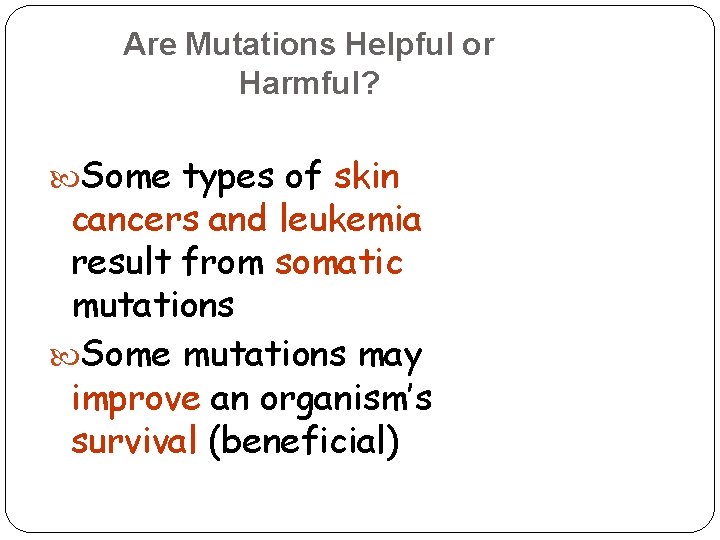 Are Mutations Helpful or Harmful?

Some types of skin cancers and leukemia result from somatic mutations

Some mutations may improve an organism's survival (beneficial)